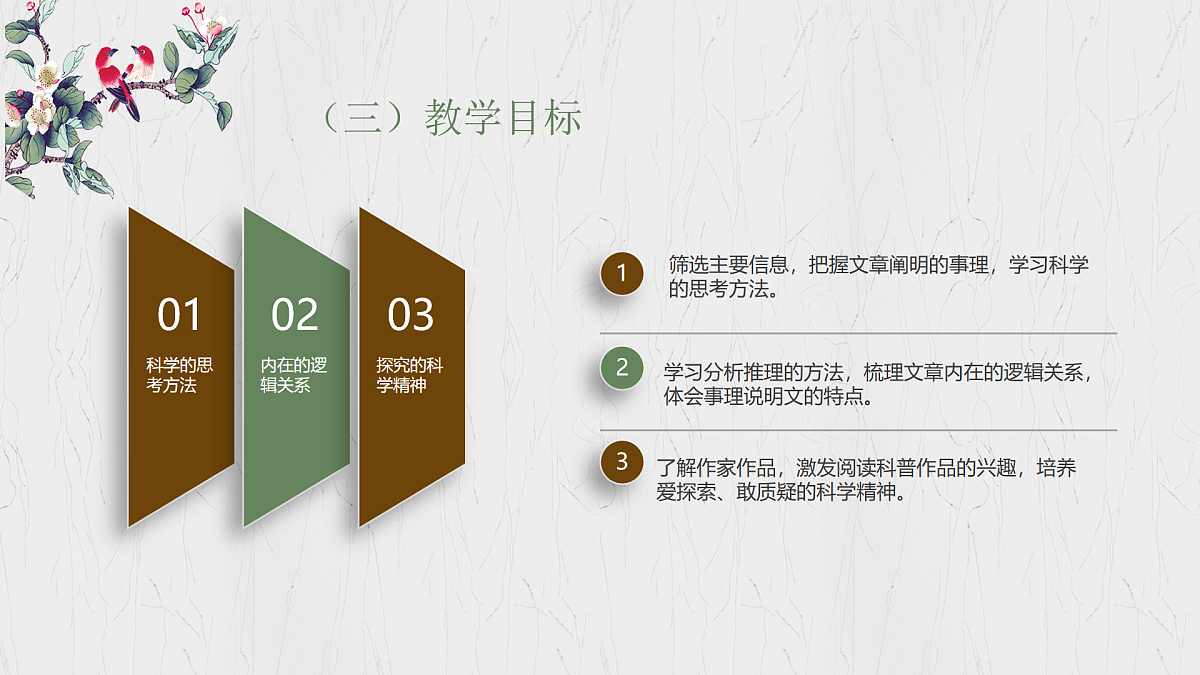 （三）教学目标

01
科学的思考方法

02
内在的逻辑关系

03
探究的科学精神

1
筛选主要信息，把握文章阐明的事理，学习科学的思考方法。

2
学习分析推理的方法，梳理文章内在的逻辑关系，体会事理说明文的特点。

3
了解作家作品，激发阅读科普作品的兴趣，培养爱探索、敢质疑的科学精神。